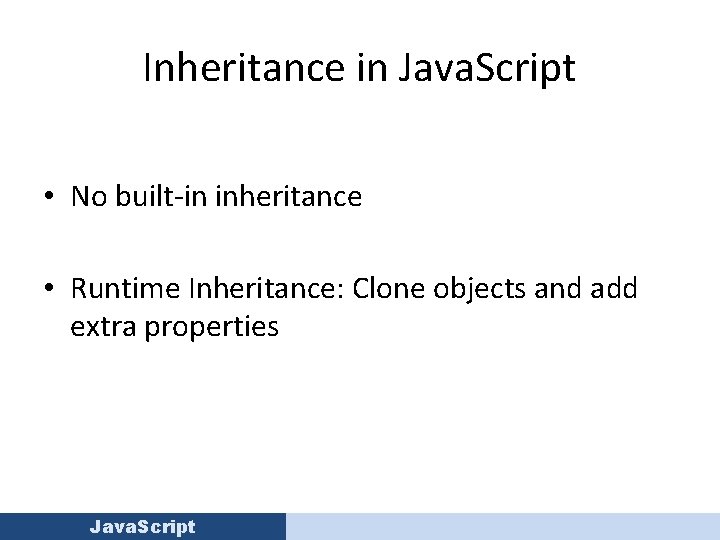 Inheritance in JavaScript

• No built-in inheritance

• Runtime Inheritance: Clone objects and add extra properties

JavaScript